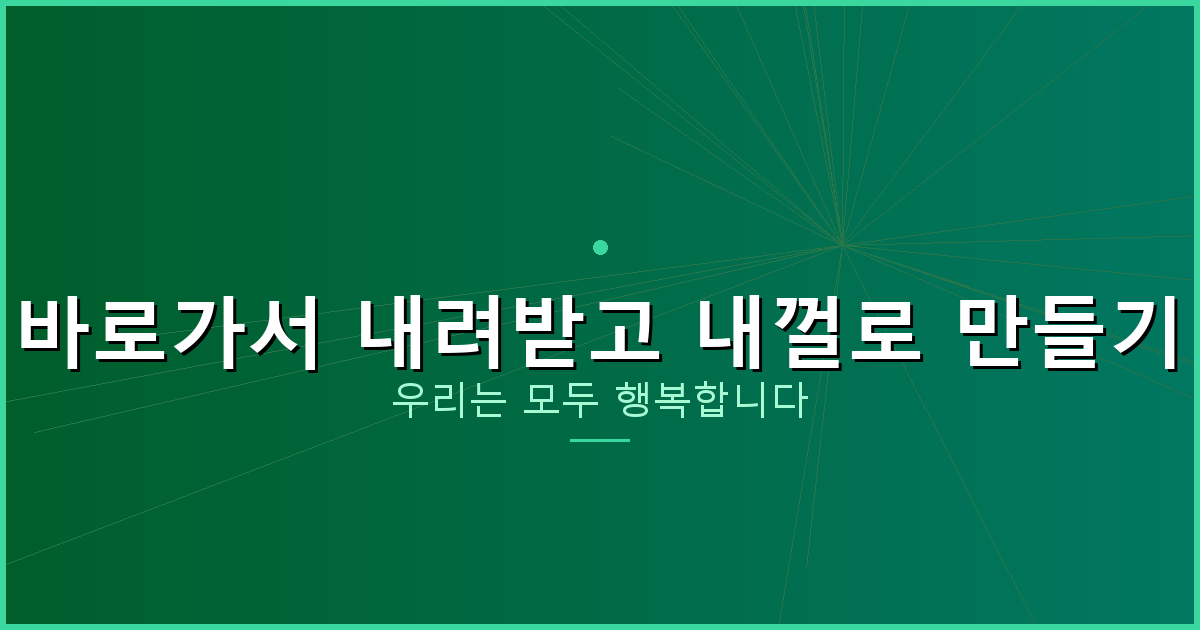 바로가서 내려받고 내껄로 만들기
우리는 모두 행복합니다